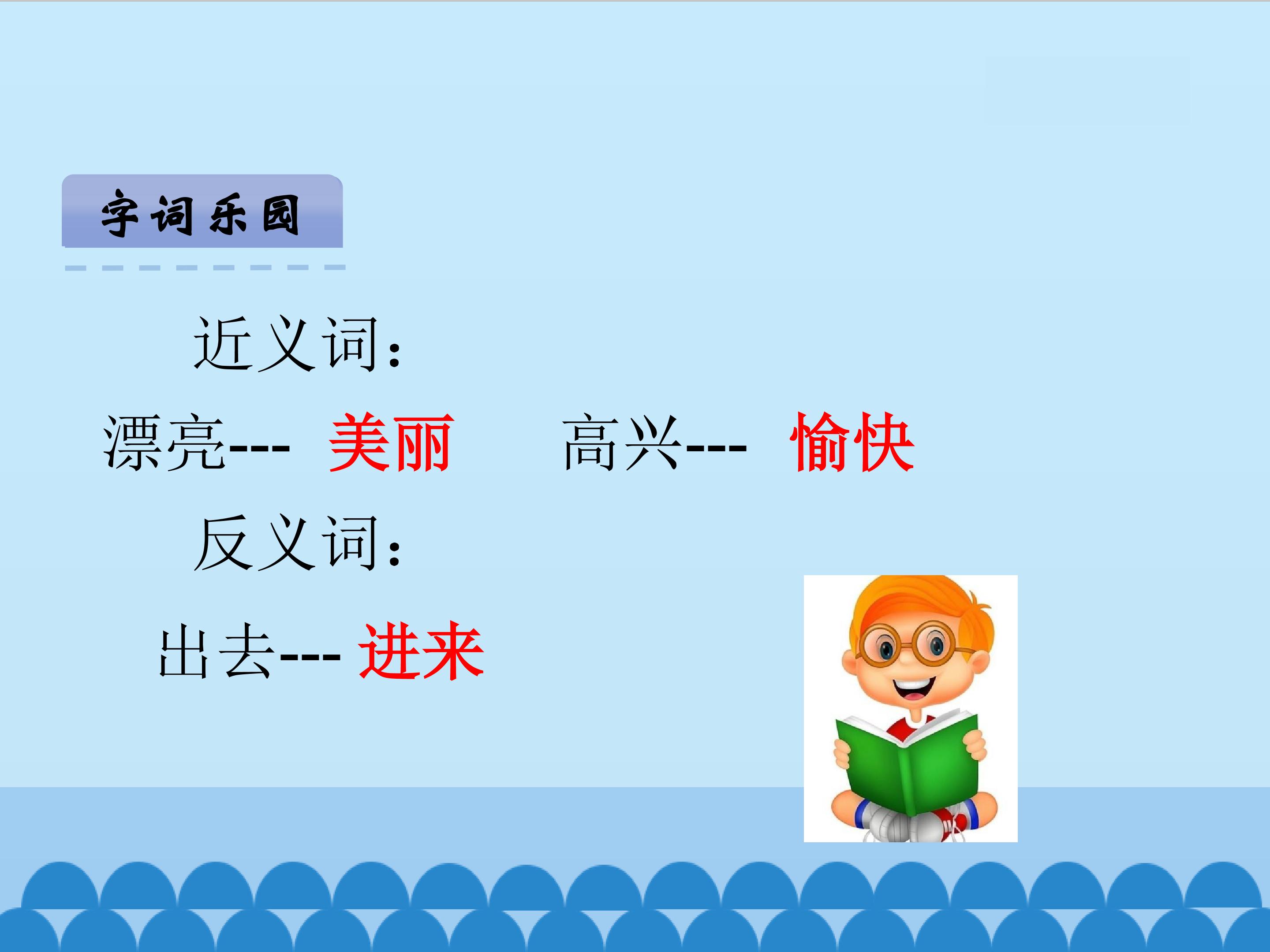 字词乐园

近义词：

漂亮--- 美丽 高兴--- 愉快

反义词：

出去--- 进来